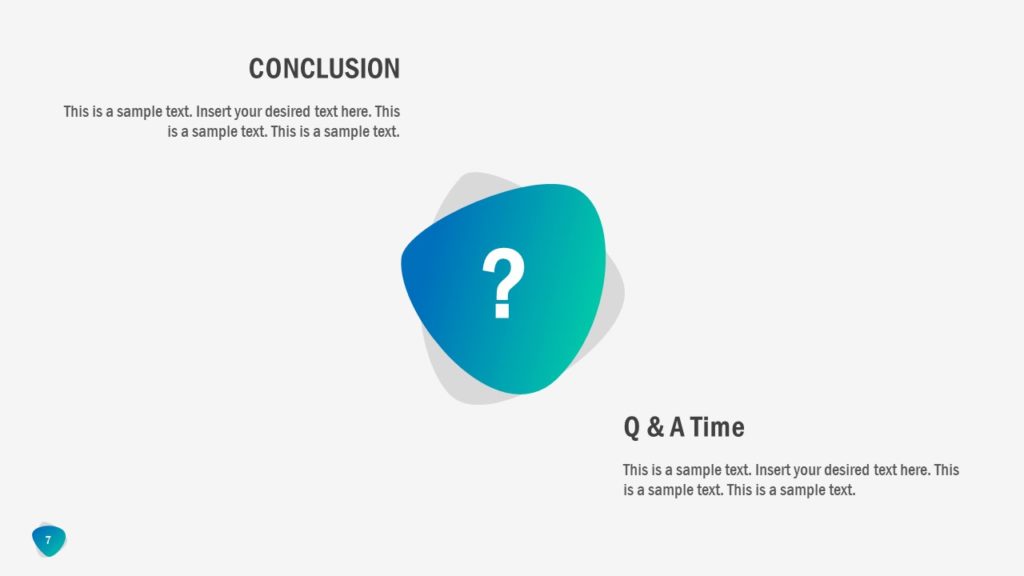 CONCLUSION

This is a sample text. Insert your desired text here. This is a sample text. This is a sample text.

?

Q & A Time

This is a sample text. Insert your desired text here. This is a sample text. This is a sample text.

7